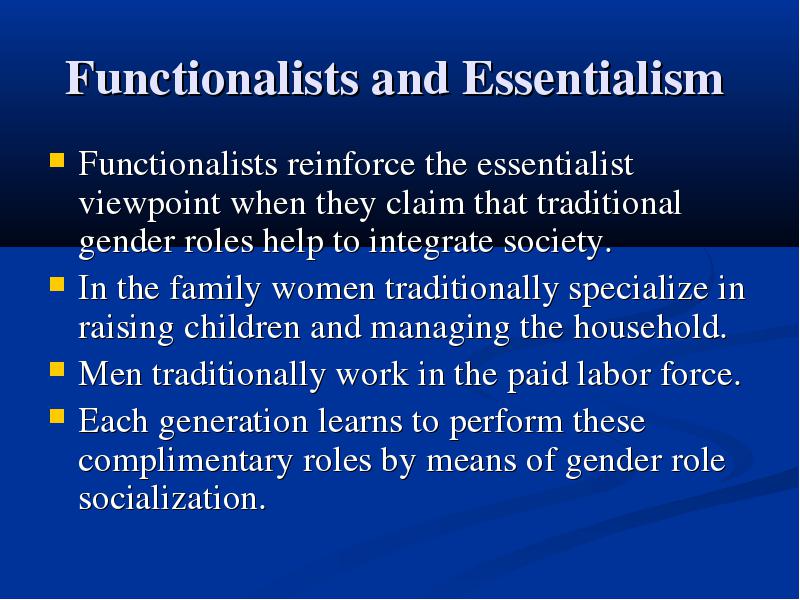 Functionalists and Essentialism

- Functionalists reinforce the essentialist viewpoint when they claim that traditional gender roles help to integrate society.
- In the family women traditionally specialize in raising children and managing the household.
- Men traditionally work in the paid labor force.
- Each generation learns to perform these complimentary roles by means of gender role socialization.